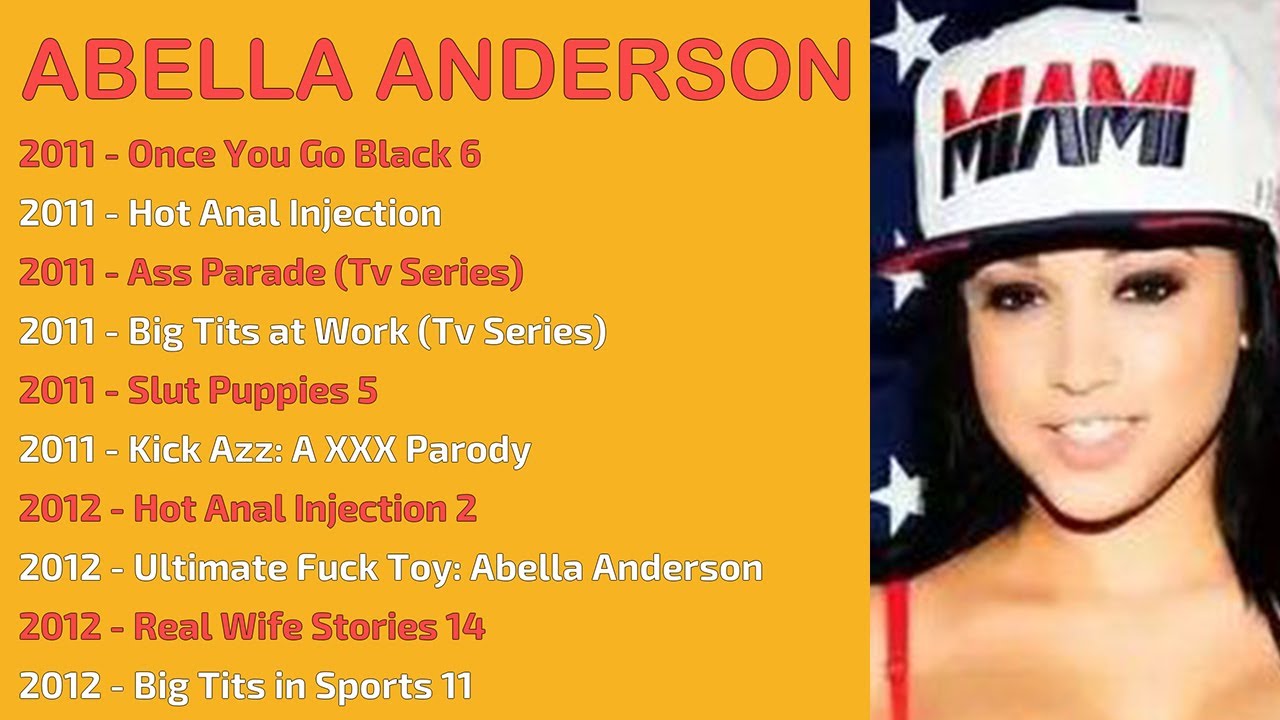 ABELLA ANDERSON

2011 - Once You Go Black 6

2011 - Hot Anal Injection

2011 - Ass Parade (Tv Series)

2011 - Big Tits at Work (Tv Series)

2011 - Slut Puppies 5

2011 - Kick Azz: A XXX Parody

2012 - Hot Anal Injection 2

2012 - Ultimate Fuck Toy: Abella Anderson

2012 - Real Wife Stories 14

2012 - Big Tits in Sports 11

MIAMI